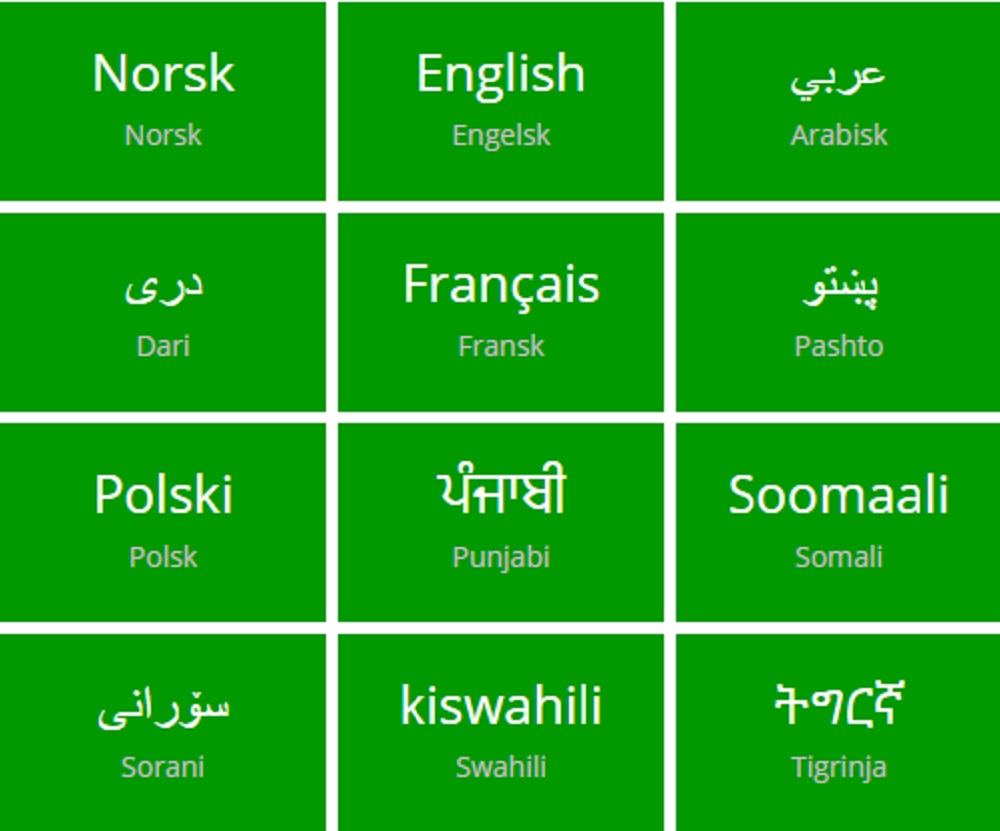 Norsk
Norsk

English
Engelsk

عربي
Arabisk

دری
Dari

Français
Fransk

پښتو
Pashto

Polski
Polsk

ਪੰਜਾਬੀ
Punjabi

Soomaali
Somali

سۆرانی
Sorani

kiswahili
Swahili

ትግርኛ
Tigrinja